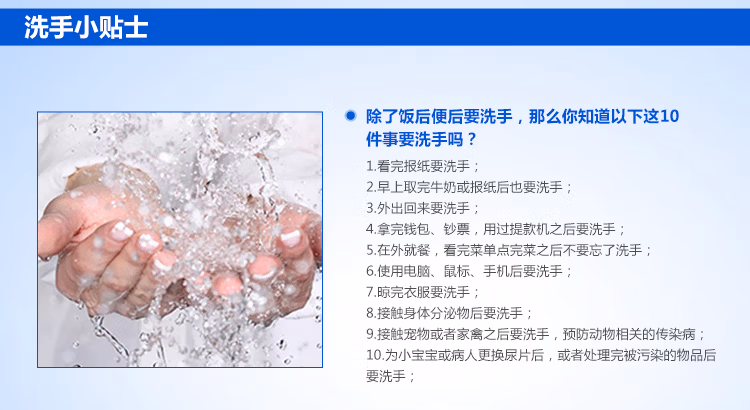 洗手小贴士

• 除了饭后便后要洗手，那么你知道以下这10件事要洗手吗？

1.看完报纸要洗手；
2.早上取完牛奶或报纸后也要洗手；
3.外出回来要洗手；
4.拿完钱包、钞票，用过提款机之后要洗手；
5.在外就餐，看完菜单点完菜之后不要忘了洗手；
6.使用电脑、鼠标、手机后要洗手；
7.晾完衣服要洗手；
8.接触身体分泌物后要洗手；
9.接触宠物或者家禽之后要洗手，预防动物相关的传染病；
10.为小宝宝或病人更换尿片后，或者处理完被污染的物品后要洗手；